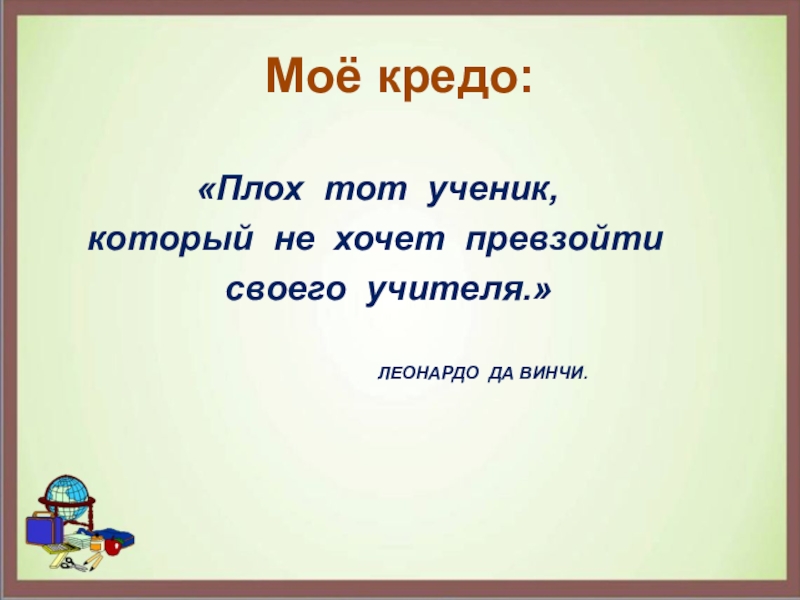 Моё кредо:

«Плох тот ученик, который не хочет превзойти своего учителя.»

ЛЕОНАРДО ДА ВИНЧИ.